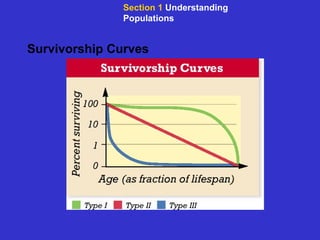 Section 1 Understanding Populations

Survivorship Curves

Survivorship Curves

Percent surviving

100

10

1

0

Age (as fraction of lifespan)

Type I Type II Type III